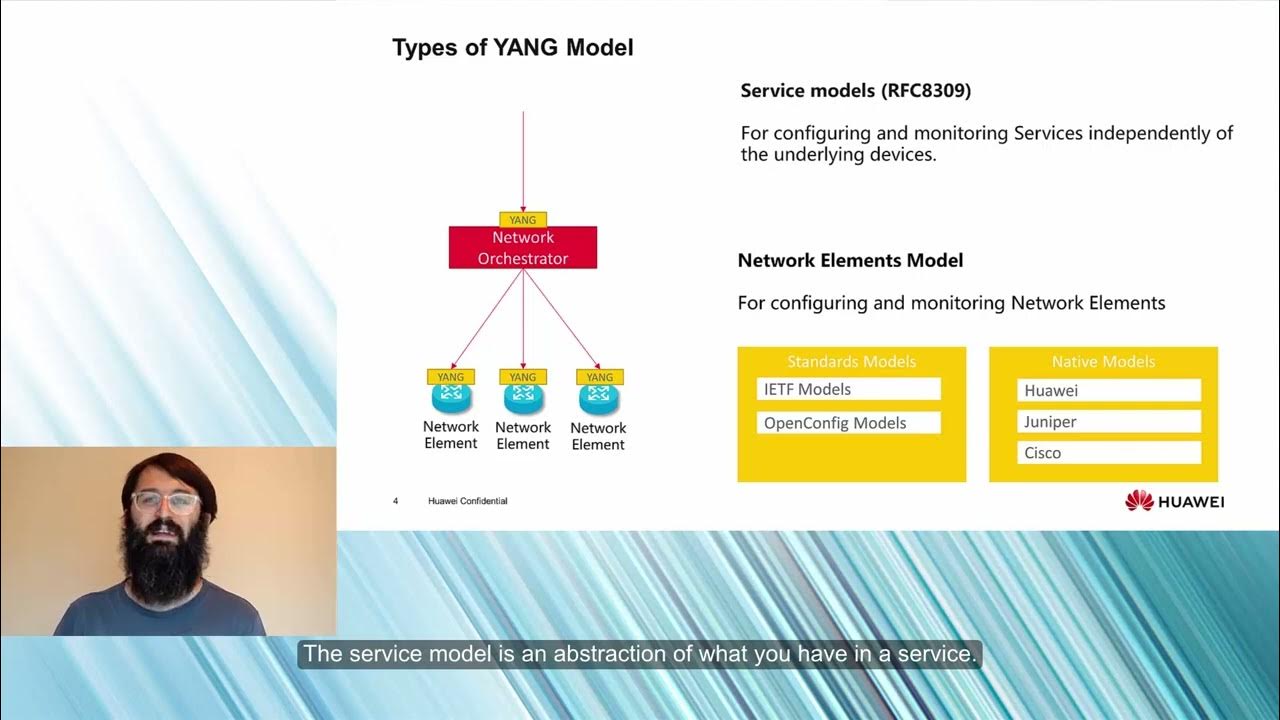 Types of YANG Model

YANG
Network Orchestrator

YANG
Network Element

YANG
Network Element

YANG
Network Element

Service models (RFC8309)

For configuring and monitoring Services independently of the underlying devices.

Network Elements Model

For configuring and monitoring Network Elements

Standards Models
IETF Models
OpenConfig Models

Native Models
Huawei
Juniper
Cisco

4 Huawei Confidential

HUAWEI

The service model is an abstraction of what you have in a service.